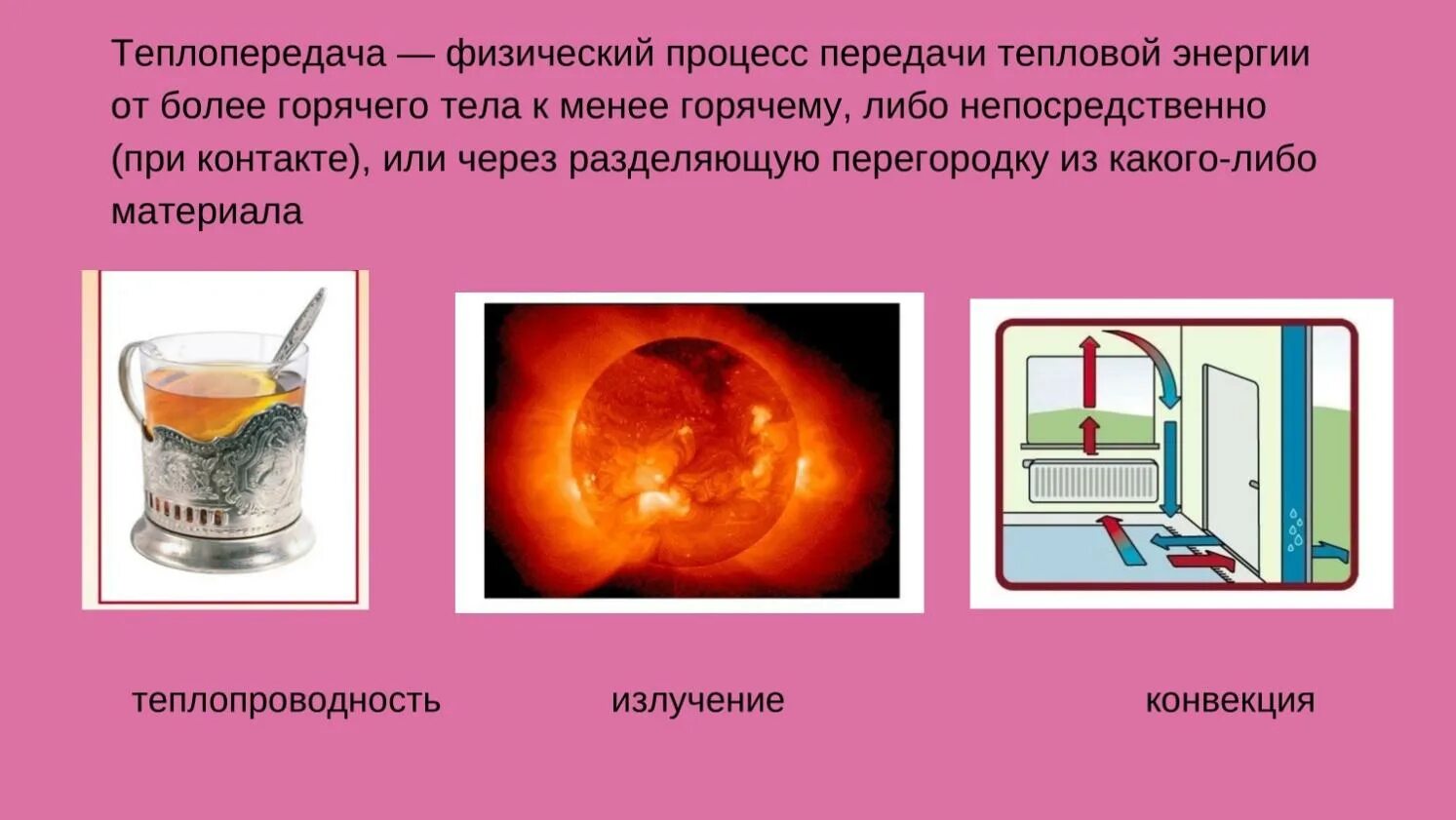 Теплопередача — физический процесс передачи тепловой энергии от более горячего тела к менее горячему, либо непосредственно (при контакте), или через разделяющую перегородку из какого-либо материала

теплопроводность

излучение

конвекция